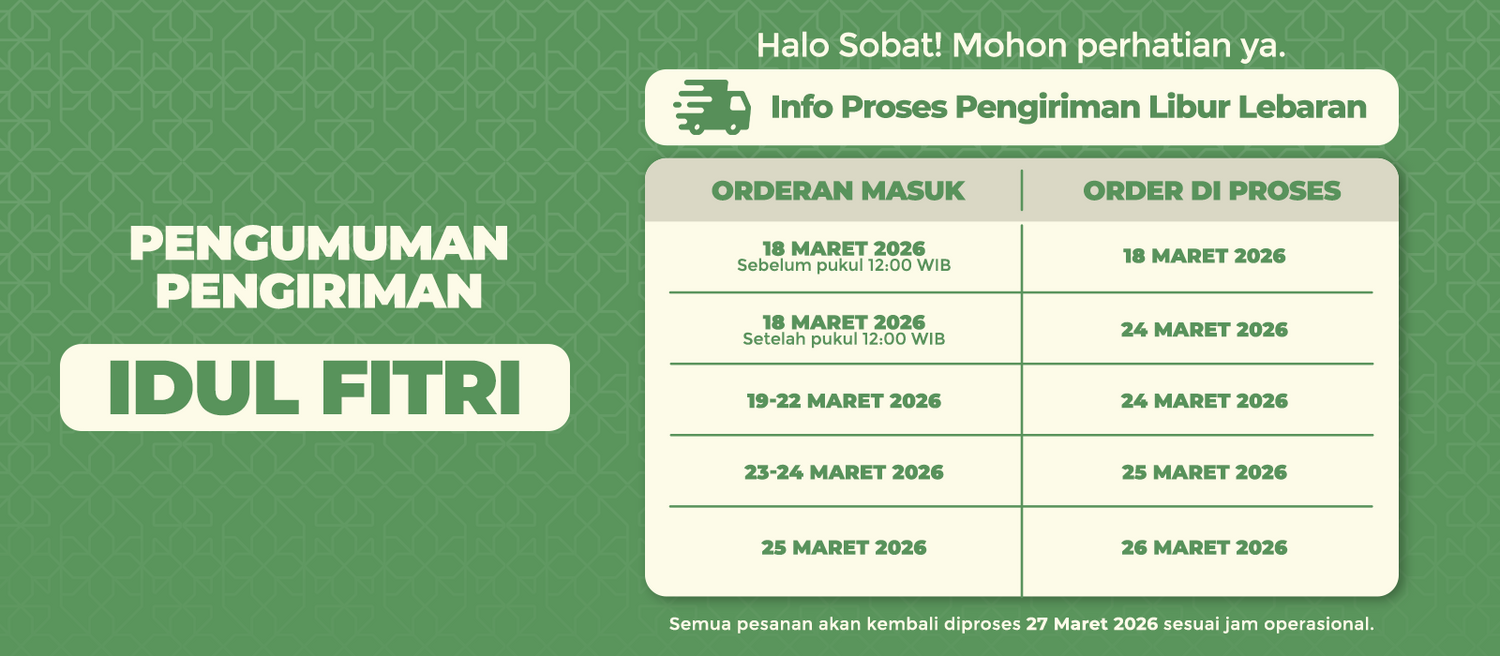 PENGUMUMAN PENGIRIMAN

IDUL FITRI

Halo Sobat! Mohon perhatian ya.

Info Proses Pengiriman Libur Lebaran

| ORDERAN MASUK | ORDER DI PROSES |
|---|---|
| 18 MARET 2026 Sebelum pukul 12:00 WIB | 18 MARET 2026 |
| 18 MARET 2026 Setelah pukul 12:00 WIB | 24 MARET 2026 |
| 19-22 MARET 2026 | 24 MARET 2026 |
| 23-24 MARET 2026 | 25 MARET 2026 |
| 25 MARET 2026 | 26 MARET 2026 |

Semua pesanan akan kembali diproses 27 Maret 2026 sesuai jam operasional.